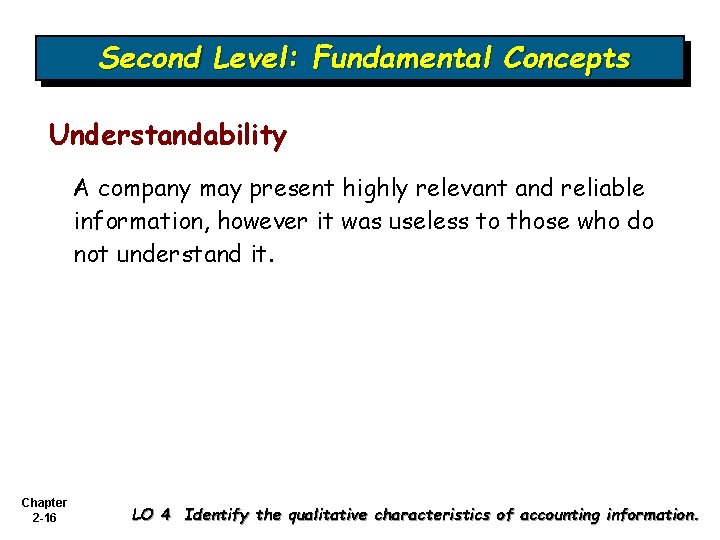 Second Level: Fundamental Concepts

Understandability

A company may present highly relevant and reliable information, however it was useless to those who do not understand it.

Chapter
2-16

LO 4 Identify the qualitative characteristics of accounting information.